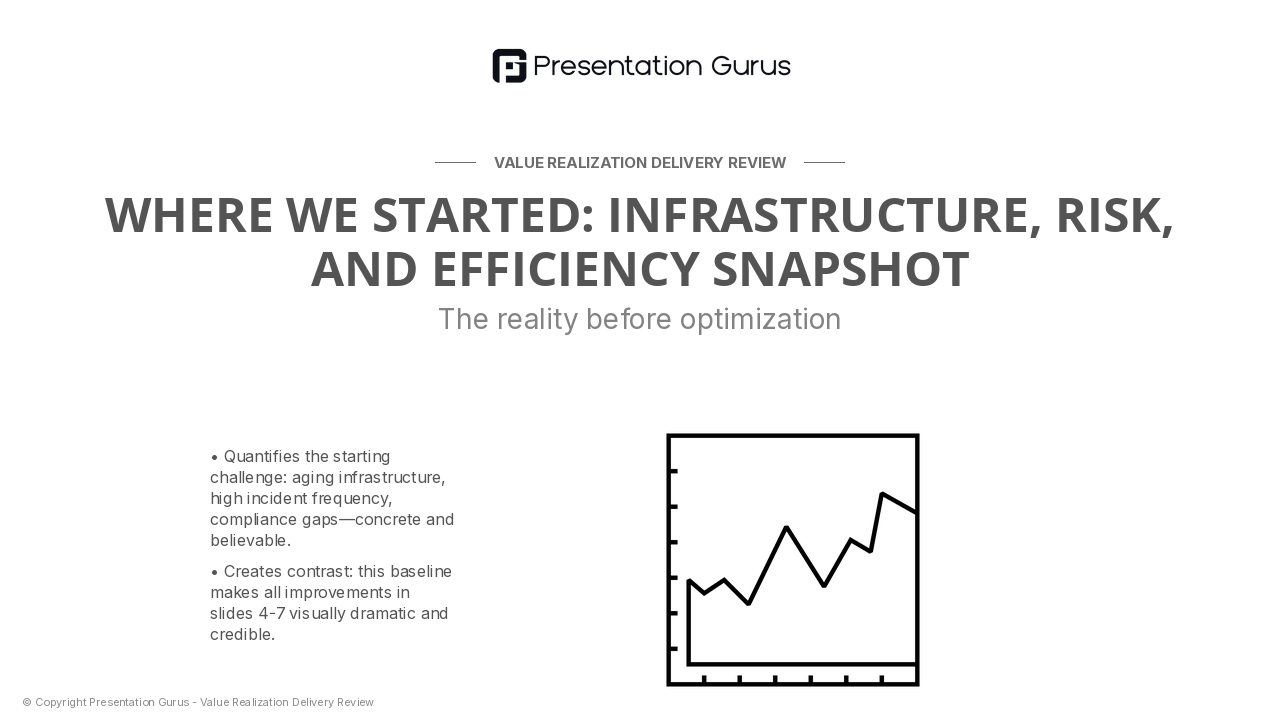 Presentation Gurus

VALUE REALIZATION DELIVERY REVIEW

WHERE WE STARTED: INFRASTRUCTURE, RISK, AND EFFICIENCY SNAPSHOT

The reality before optimization

• Quantifies the starting challenge: aging infrastructure, high incident frequency, compliance gaps—concrete and believable.

• Creates contrast: this baseline makes all improvements in slides 4-7 visually dramatic and credible.

© Copyright Presentation Gurus - Value Realization Delivery Review